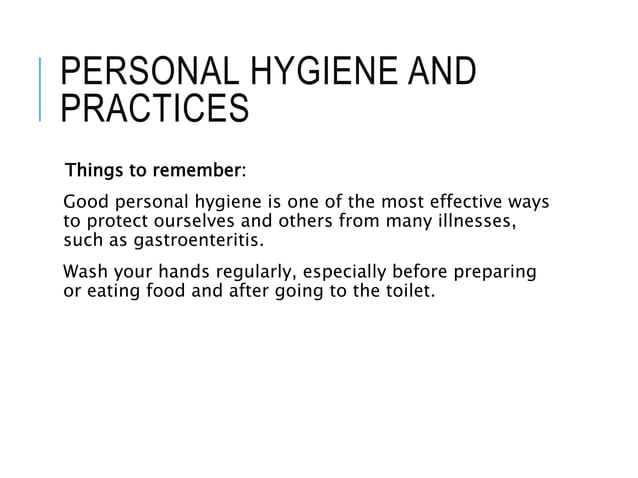 PERSONAL HYGIENE AND PRACTICES

Things to remember:

Good personal hygiene is one of the most effective ways to protect ourselves and others from many illnesses, such as gastroenteritis.

Wash your hands regularly, especially before preparing or eating food and after going to the toilet.